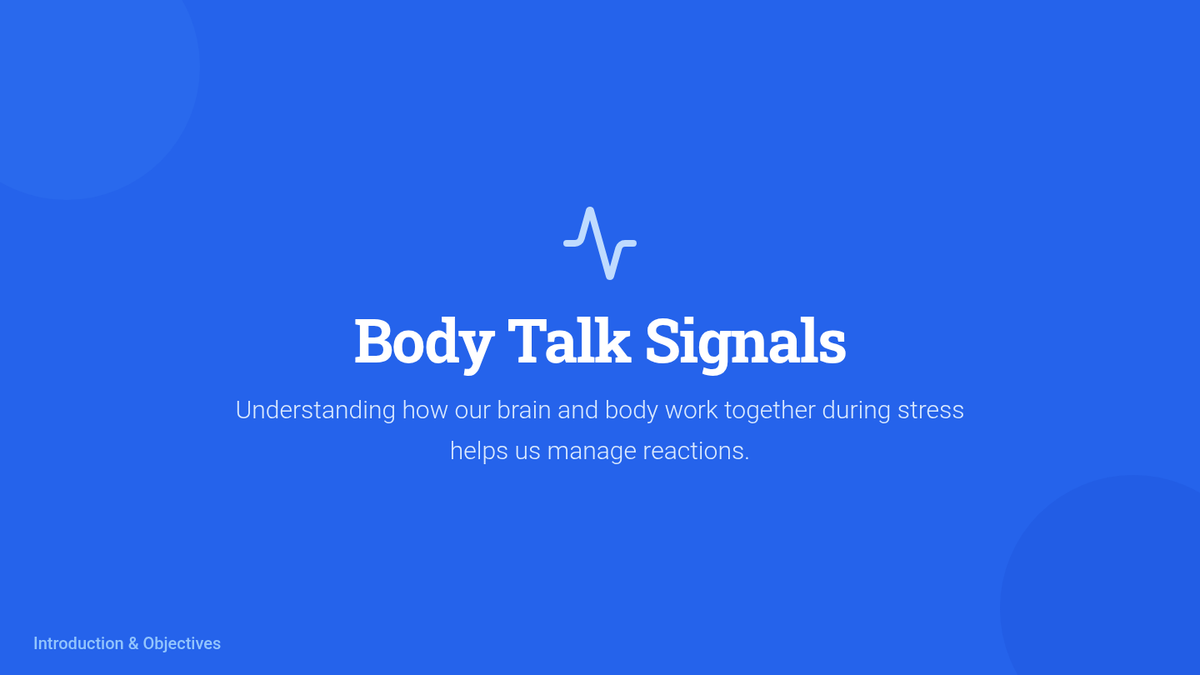 Body Talk Signals

Understanding how our brain and body work together during stress helps us manage reactions.

Introduction & Objectives